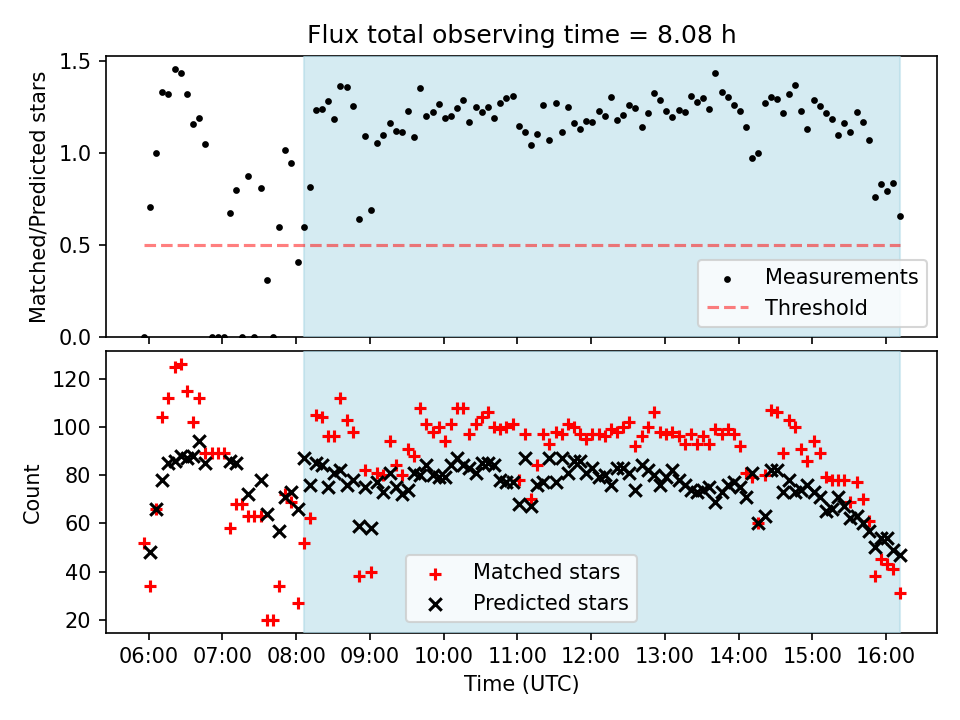 Flux total observing time = 8.08 h

Matched/Predicted stars

1.5
1.0
0.5
0.0

Measurements
Threshold

Count

120
100
80
60
40
20

Matched stars
Predicted stars

06:00 07:00 08:00 09:00 10:00 11:00 12:00 13:00 14:00 15:00 16:00

Time (UTC)